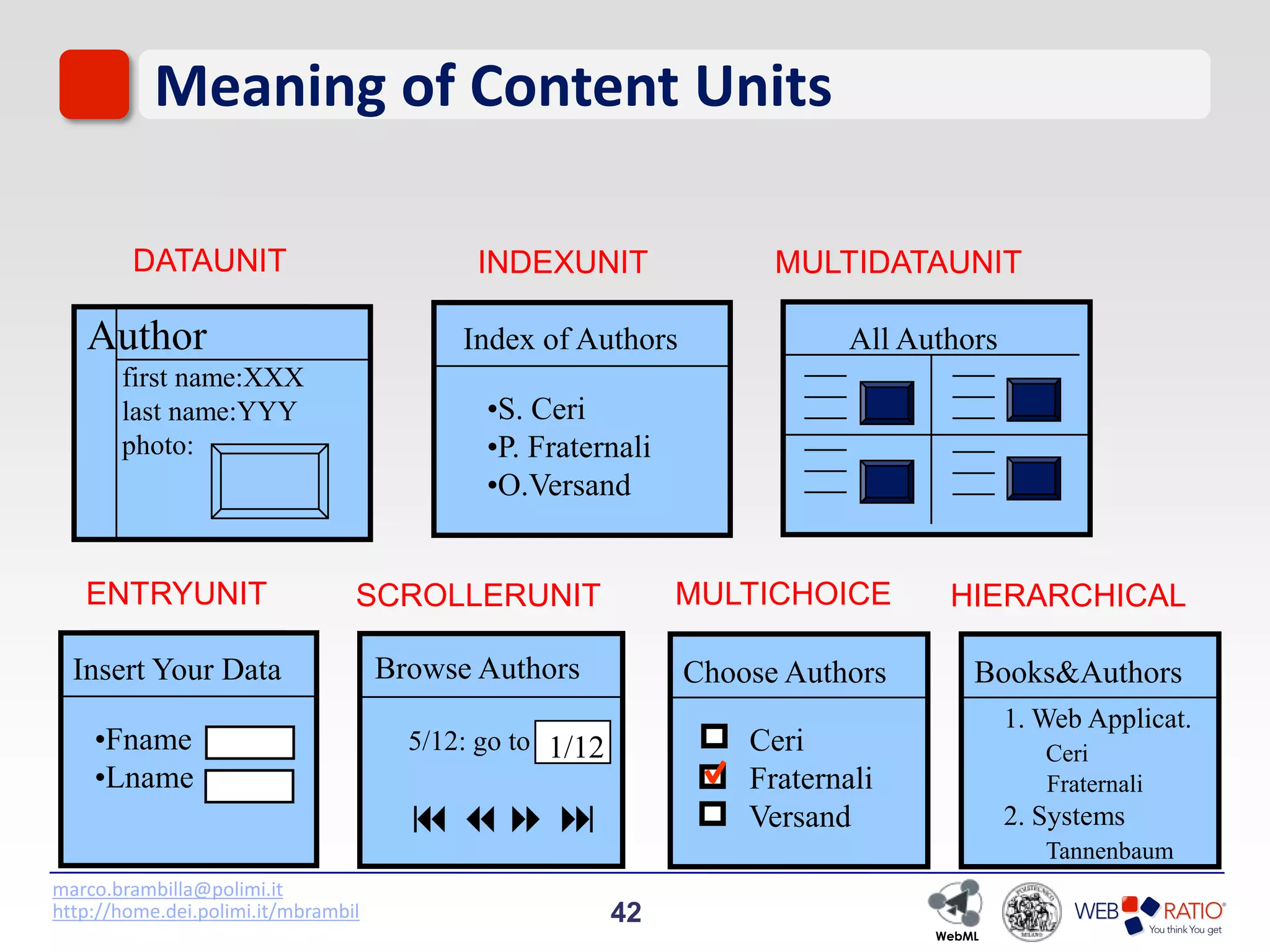 Meaning of Content Units

DATAUNIT

Author
first name:XXX
last name:YYY
photo:

INDEXUNIT

Index of Authors
•S. Ceri
•P. Fraternali
•O.Versand

MULTIDATAUNIT

All Authors

ENTRYUNIT

Insert Your Data
•Fname
•Lname

SCROLLERUNIT

Browse Authors
5/12: go to 1/12

MULTICHOICE

Choose Authors
Ceri
Fraternali
Versand

HIERARCHICAL

Books&Authors
1. Web Applicat.
Ceri
Fraternali
2. Systems
Tannenbaum

marco.brambilla@polimi.it
http://home.dei.polimi.it/mbrambil

42

WebML

WEB RATIO
You think You get